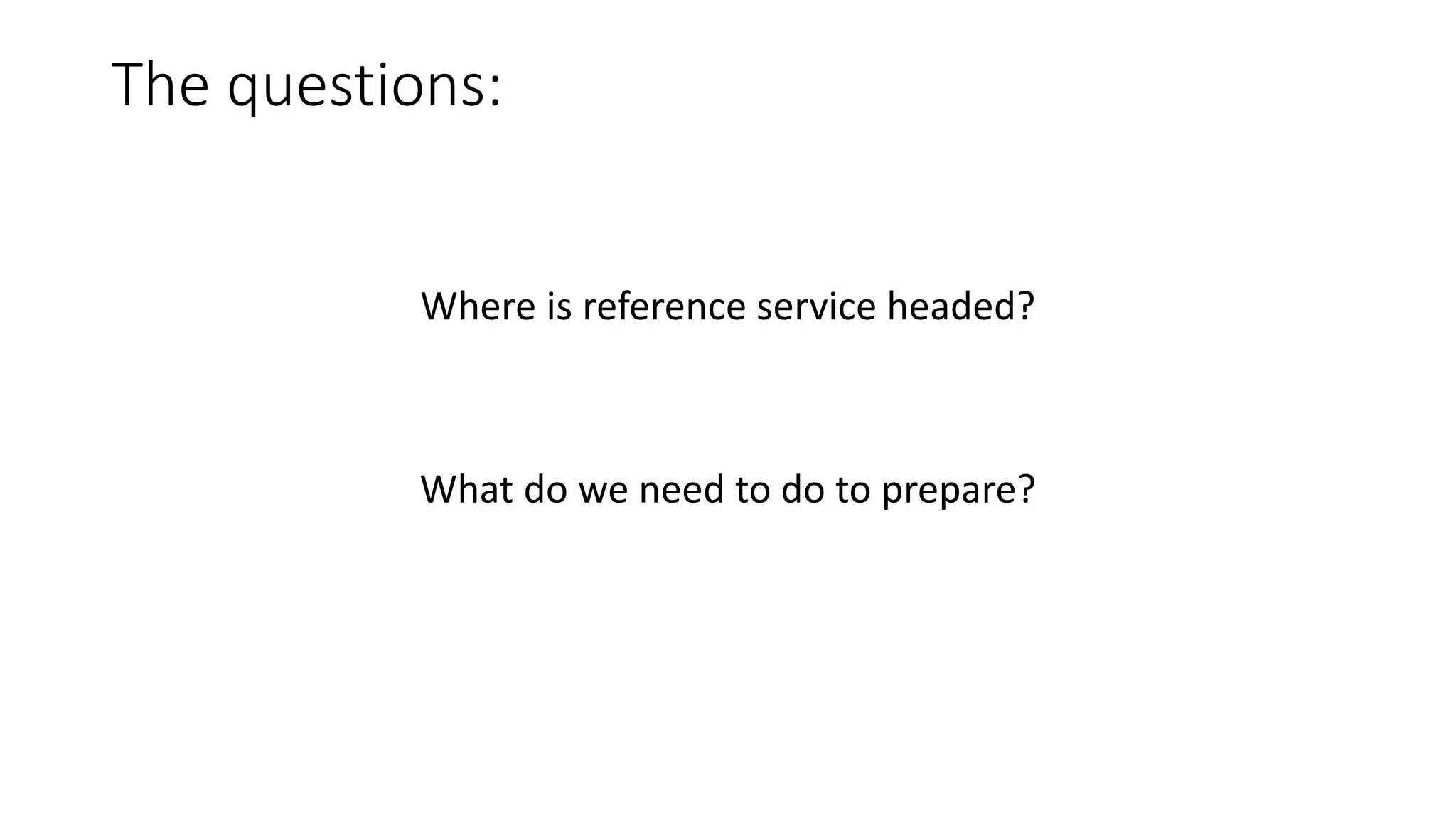 The questions:

Where is reference service headed?

What do we need to do to prepare?